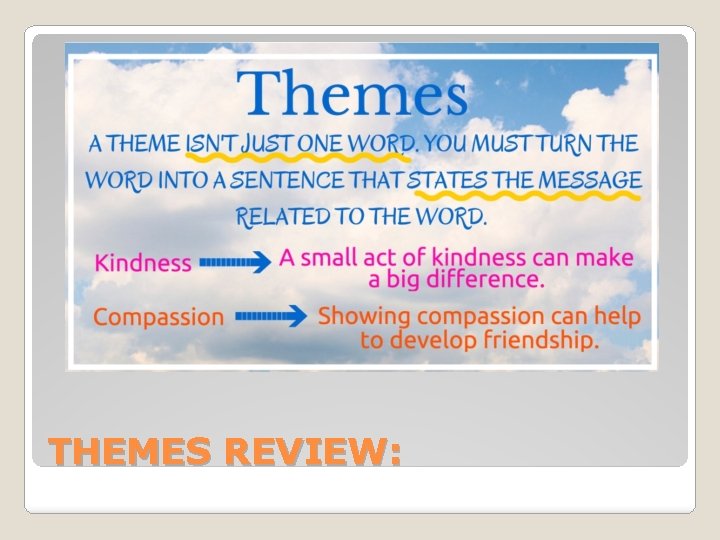 Themes

A THEME ISN'T JUST ONE WORD. YOU MUST TURN THE WORD INTO A SENTENCE THAT STATES THE MESSAGE RELATED TO THE WORD.

Kindness → A small act of kindness can make a big difference.

Compassion → Showing compassion can help to develop friendship.

THEMES REVIEW: